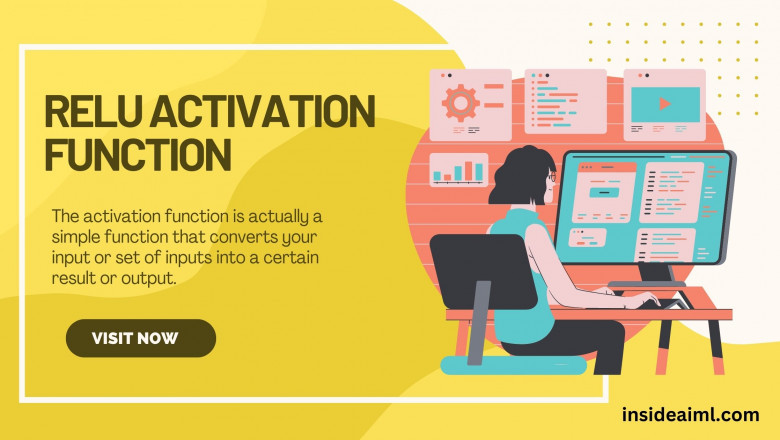 RELU ACTIVATION FUNCTION

The activation function is actually a simple function that converts your input or set of inputs into a certain result or output.

VISIT NOW

insideaiml.com